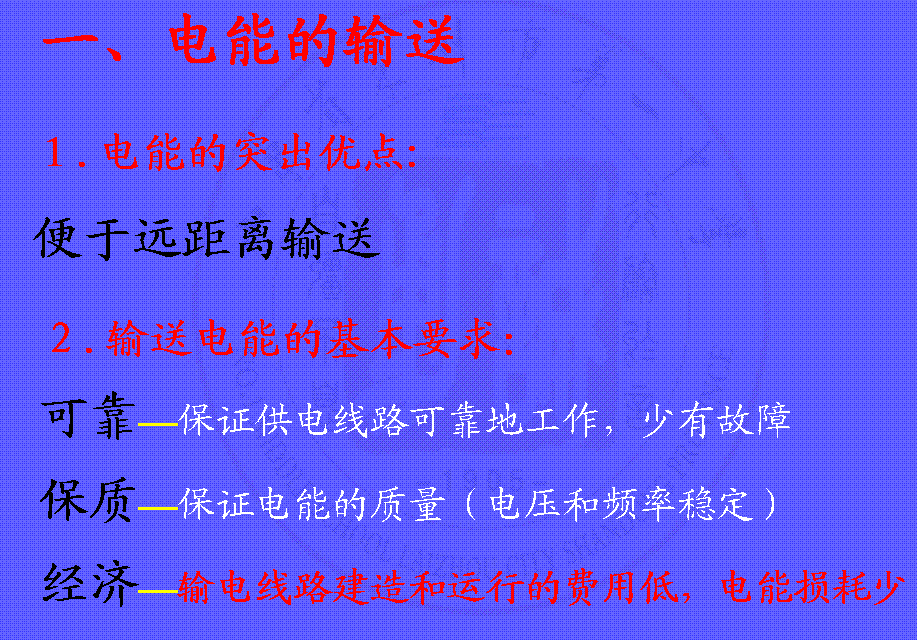 一、电能的输送

1．电能的突出优点:

便于远距离输送

2．输送电能的基本要求:

可靠—保证供电线路可靠地工作，少有故障

保质—保证电能的质量（电压和频率稳定）

经济—输电线路建造和运行的费用低，电能损耗少